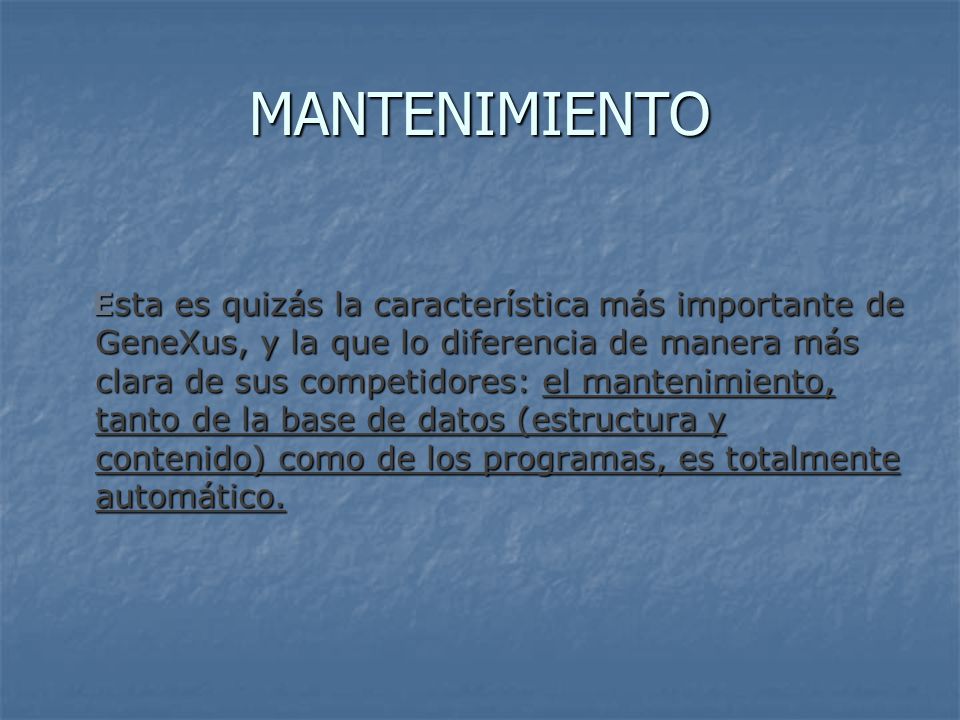 MANTENIMIENTO

Esta es quizás la característica más importante de GeneXus, y la que lo diferencia de manera más clara de sus competidores: el mantenimiento, tanto de la base de datos (estructura y contenido) como de los programas, es totalmente automático.